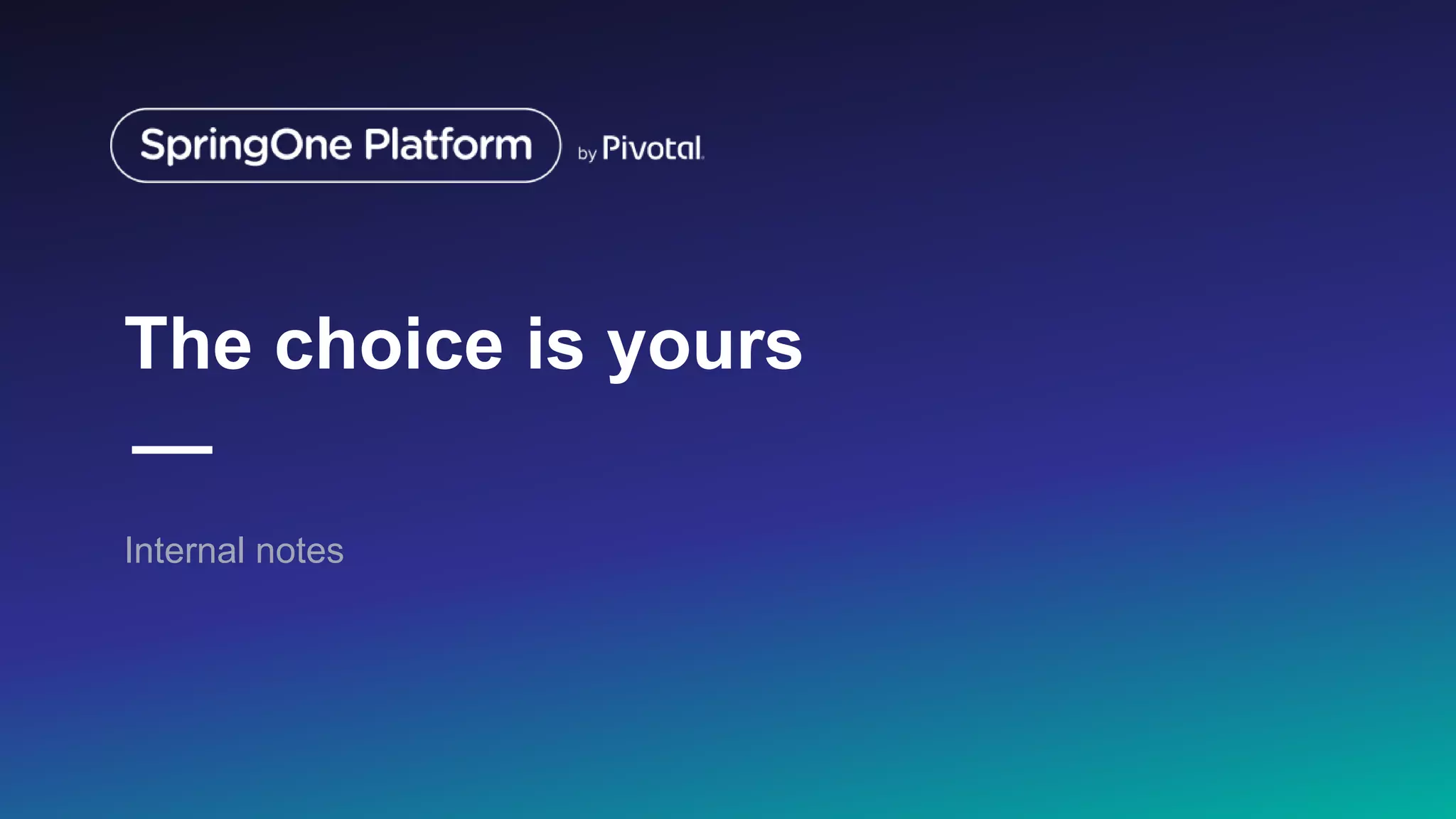 SpringOne Platform by Pivotal.

The choice is yours

Internal notes